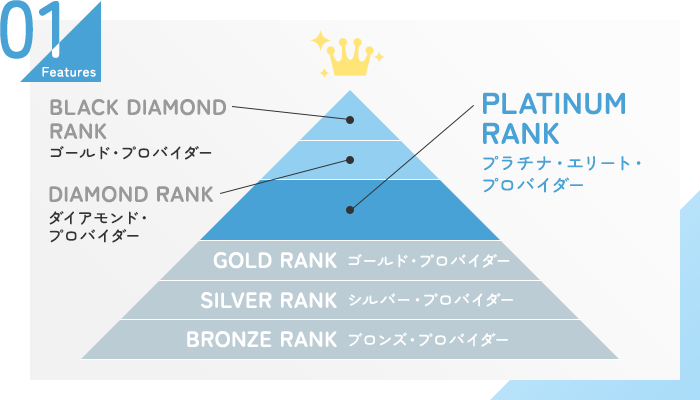 01
Features

BLACK DIAMOND RANK
ゴールド・プロバイダー

DIAMOND RANK
ダイアモンド・プロバイダー

PLATINUM RANK
プラチナ・エリート・プロバイダー

GOLD RANK ゴールド・プロバイダー

SILVER RANK シルバー・プロバイダー

BRONZE RANK ブロンズ・プロバイダー